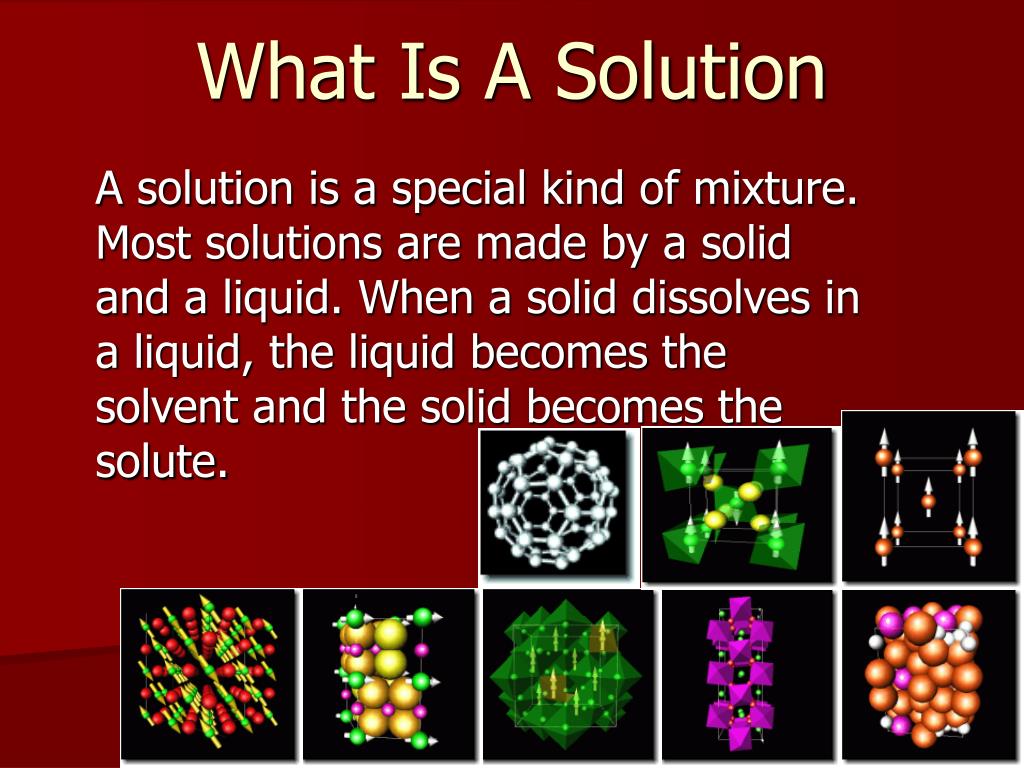 What Is A Solution

A solution is a special kind of mixture. Most solutions are made by a solid and a liquid. When a solid dissolves in a liquid, the liquid becomes the solvent and the solid becomes the solute.